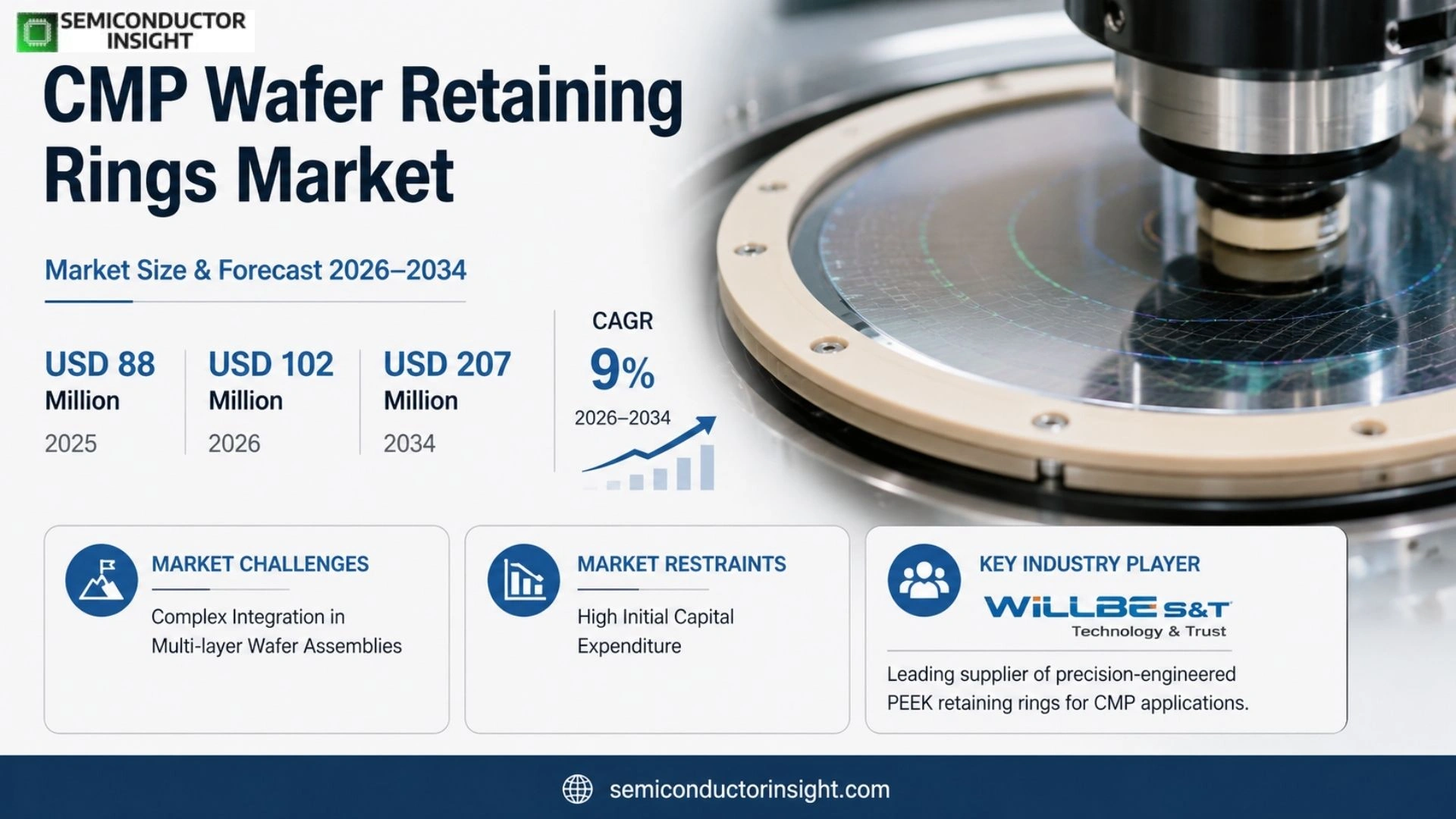 SEMICONDUCTOR INSIGHT

CMP Wafer Retaining Rings Market

Market Size & Forecast 2026–2034

USD 88 Million
2025

USD 102 Million
2026

USD 207 Million
2034

CAGR
9%
2026–2034

MARKET CHALLENGES
Complex Integration in Multi-layer Wafer Assemblies

MARKET RESTRAINTS
High Initial Capital Expenditure

KEY INDUSTRY PLAYER
WILLBE S&T
Technology & Trust
Leading supplier of precision-engineered PEEK retaining rings for CMP applications.

semiconductorinsight.com